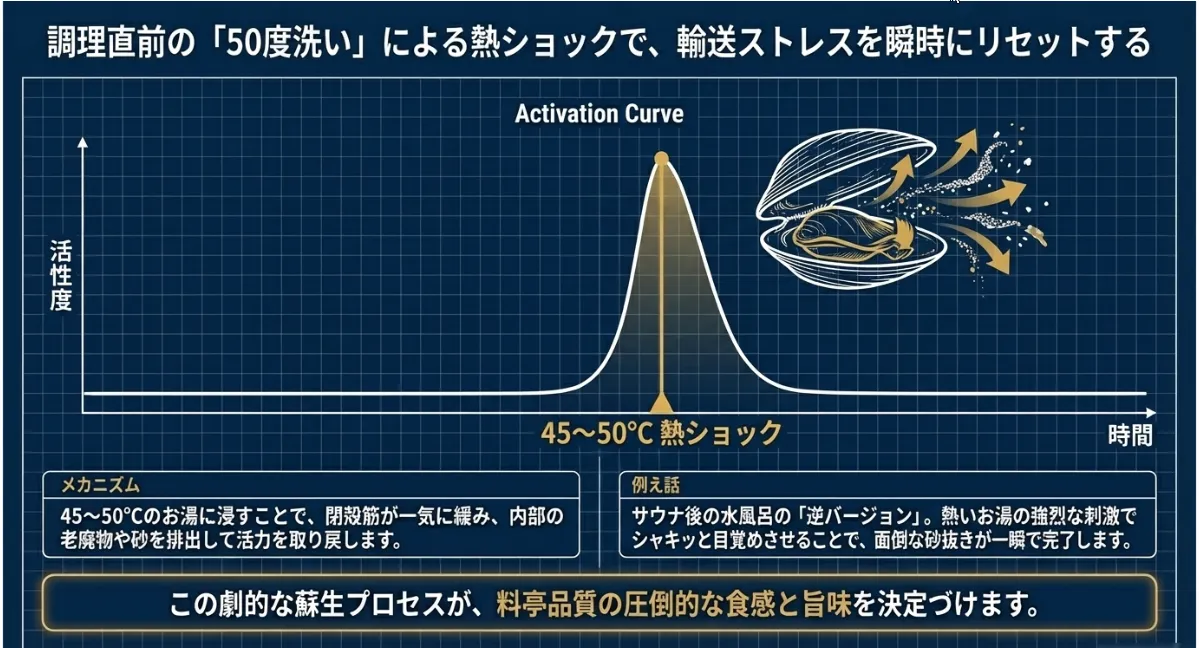 調理直前の「50度洗い」による熱ショックで、輸送ストレスを瞬時にリセットする

Activation Curve

活性度

45〜50°C 熱ショック

時間

メカニズム

45〜50°Cのお湯に浸すことで、閉殻筋が一気に緩み、内部の老廃物や砂を排出して活力を取り戻します。

例え話

サウナ後の水風呂の「逆バージョン」。熱いお湯の強烈な刺激でシャキッと目覚めさせることで、面倒な砂抜きが一瞬で完了します。

この劇的な蘇生プロセスが、料亭品質の圧倒的な食感と旨味を決定づけます。